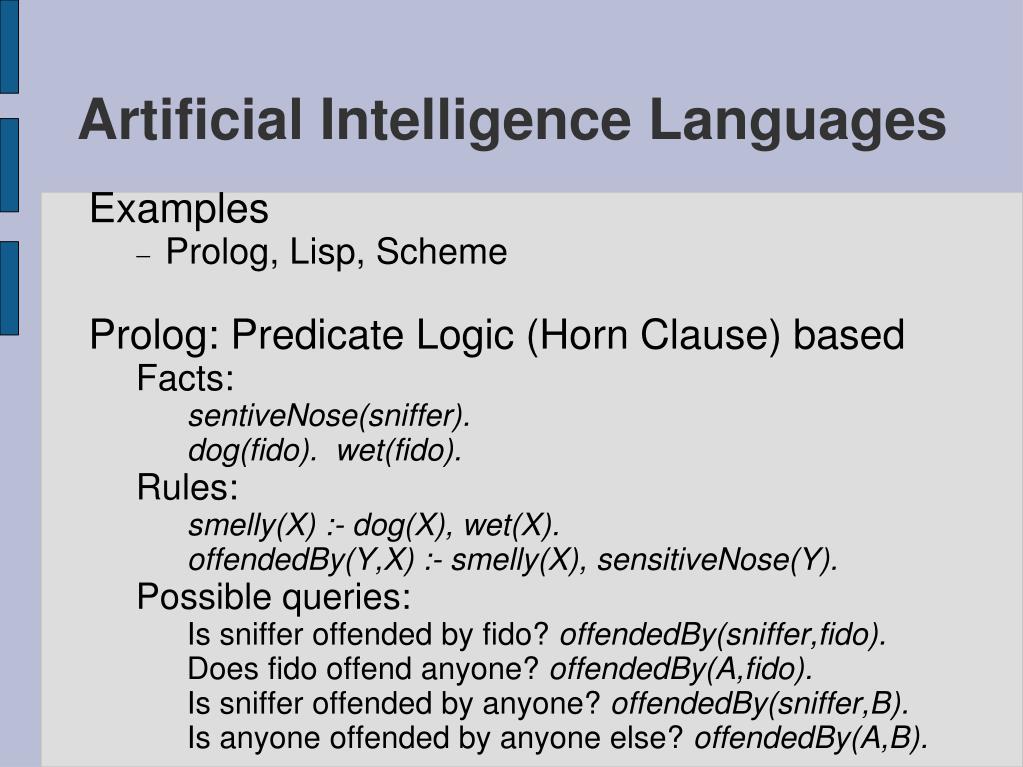 Artificial Intelligence Languages

Examples

– Prolog, Lisp, Scheme

Prolog: Predicate Logic (Horn Clause) based

Facts:

sentiveNose(sniffer).
dog(fido). wet(fido).

Rules:

smelly(X) :- dog(X), wet(X).
offendedBy(Y,X) :- smelly(X), sensitiveNose(Y).

Possible queries:

Is sniffer offended by fido? offendedBy(sniffer,fido).
Does fido offend anyone? offendedBy(A,fido).
Is sniffer offended by anyone? offendedBy(sniffer,B).
Is anyone offended by anyone else? offendedBy(A,B).